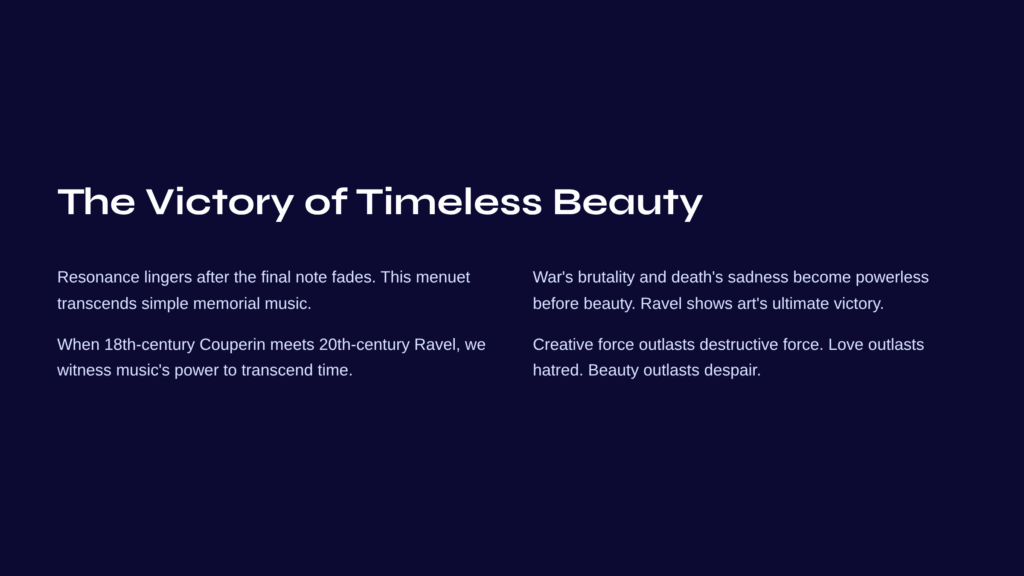 The Victory of Timeless Beauty

Resonance lingers after the final note fades. This menuet transcends simple memorial music.

When 18th-century Couperin meets 20th-century Ravel, we witness music's power to transcend time.

War's brutality and death's sadness become powerless before beauty. Ravel shows art's ultimate victory.

Creative force outlasts destructive force. Love outlasts hatred. Beauty outlasts despair.